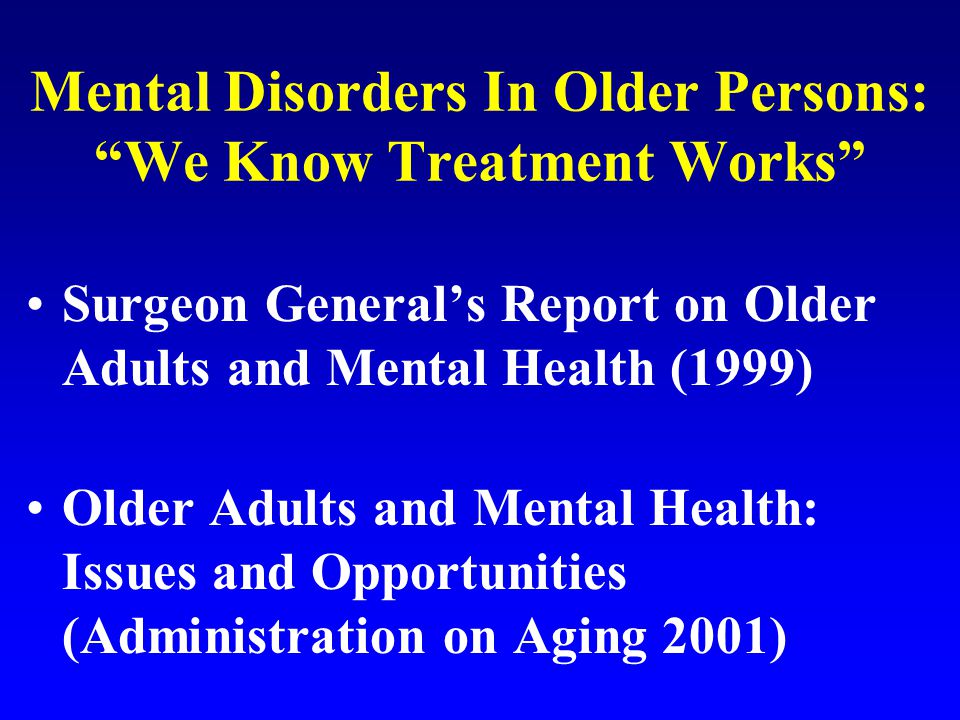 Mental Disorders In Older Persons: “We Know Treatment Works”

• Surgeon General’s Report on Older Adults and Mental Health (1999)

• Older Adults and Mental Health: Issues and Opportunities (Administration on Aging 2001)